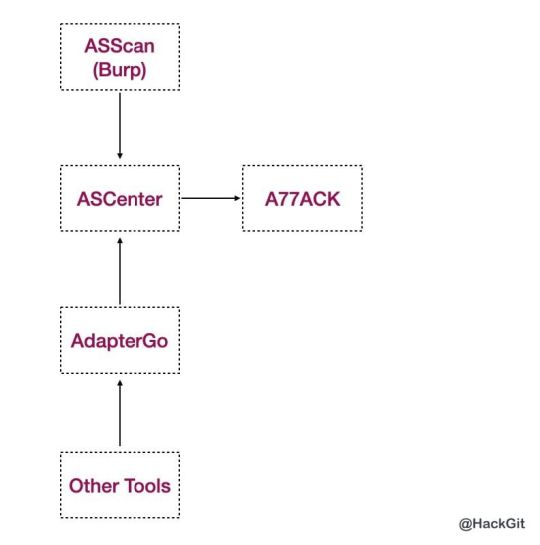 ASScan
(Burp)

ASCenter

A77ACK

AdapterGo

Other Tools

@HackGit